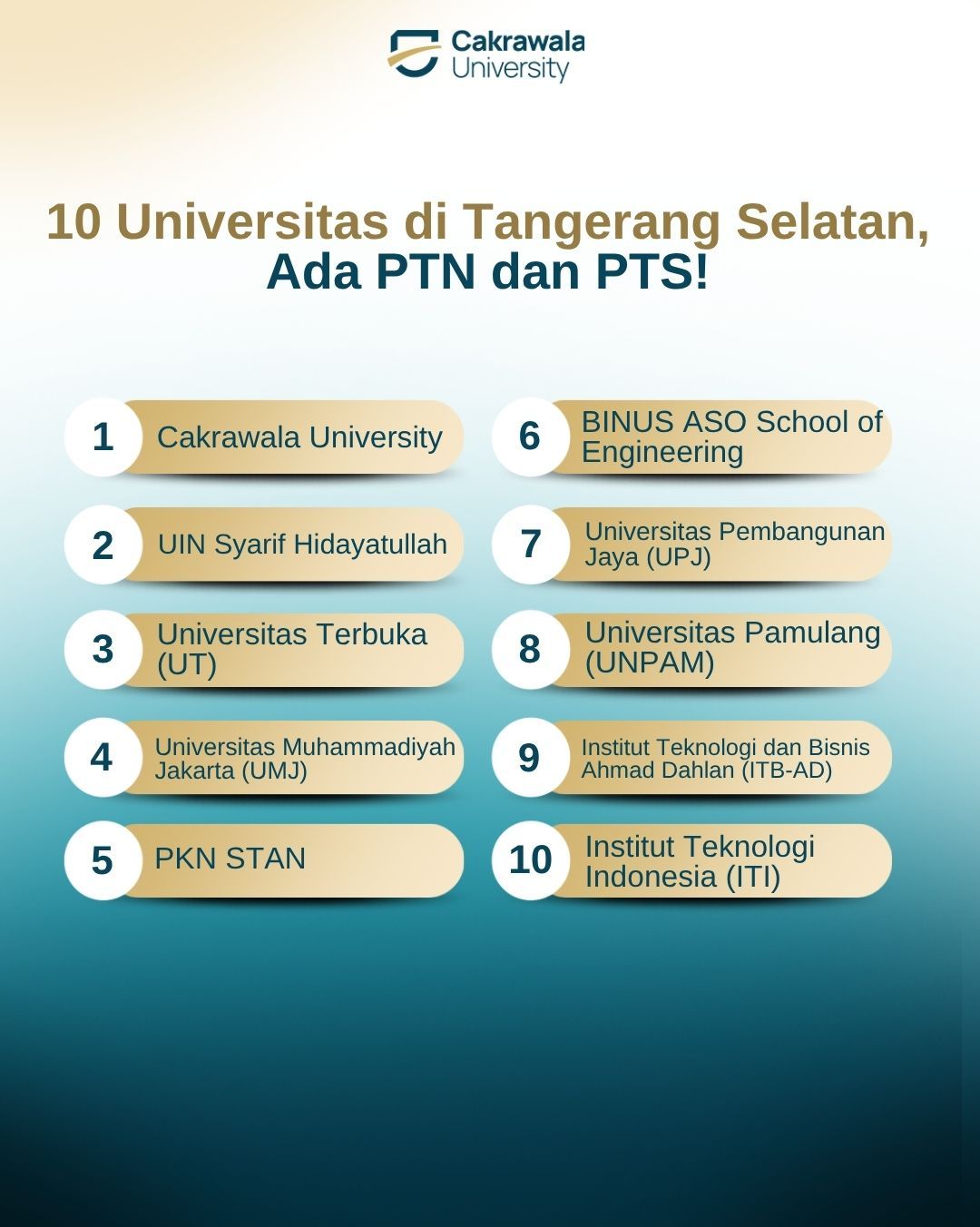 Cakrawala University

10 Universitas di Tangerang Selatan, Ada PTN dan PTS!

1 Cakrawala University

2 UIN Syarif Hidayatullah

3 Universitas Terbuka (UT)

4 Universitas Muhammadiyah Jakarta (UMJ)

5 PKN STAN

6 BINUS ASO School of Engineering

7 Universitas Pembangunan Jaya (UPJ)

8 Universitas Pamulang (UNPAM)

9 Institut Teknologi dan Bisnis Ahmad Dahlan (ITB-AD)

10 Institut Teknologi Indonesia (ITI)